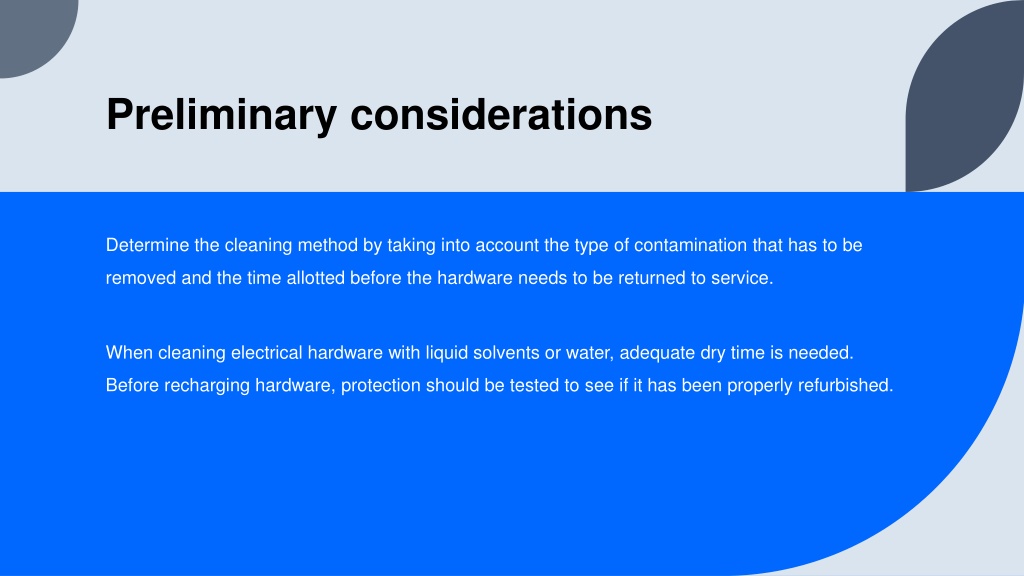 Preliminary considerations

Determine the cleaning method by taking into account the type of contamination that has to be removed and the time allotted before the hardware needs to be returned to service.

When cleaning electrical hardware with liquid solvents or water, adequate dry time is needed. Before recharging hardware, protection should be tested to see if it has been properly refurbished.